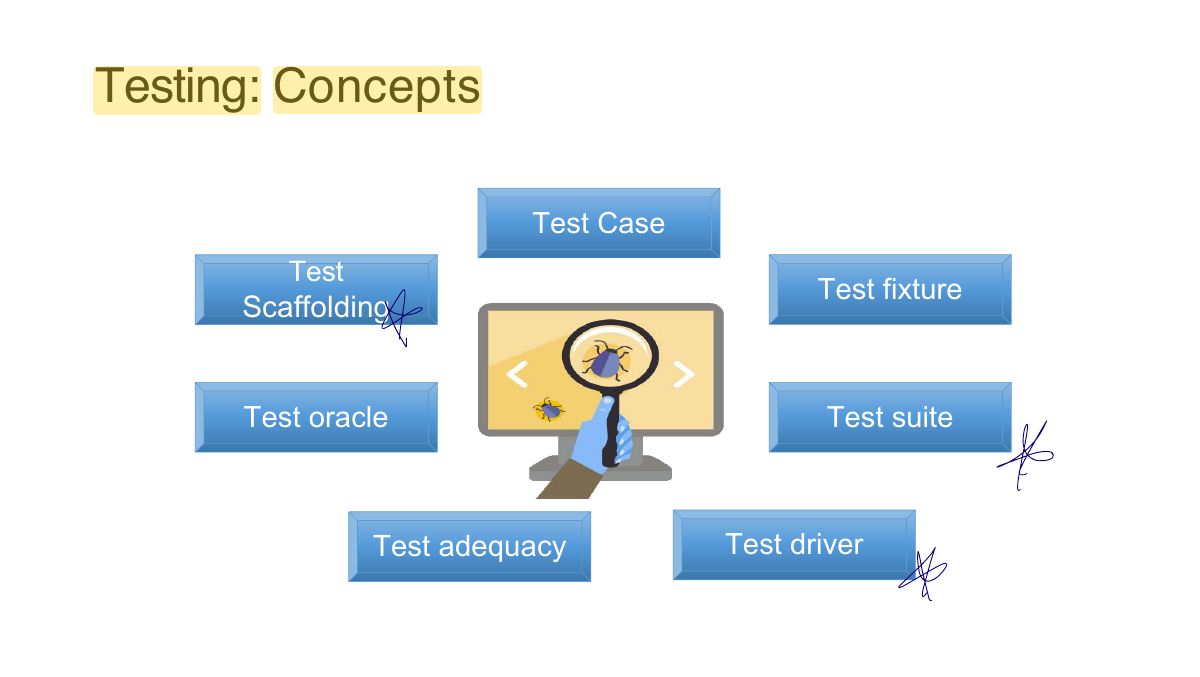 Testing: Concepts

Test Case

Test Scaffolding

Test fixture

Test oracle

Test suite

Test adequacy

Test driver